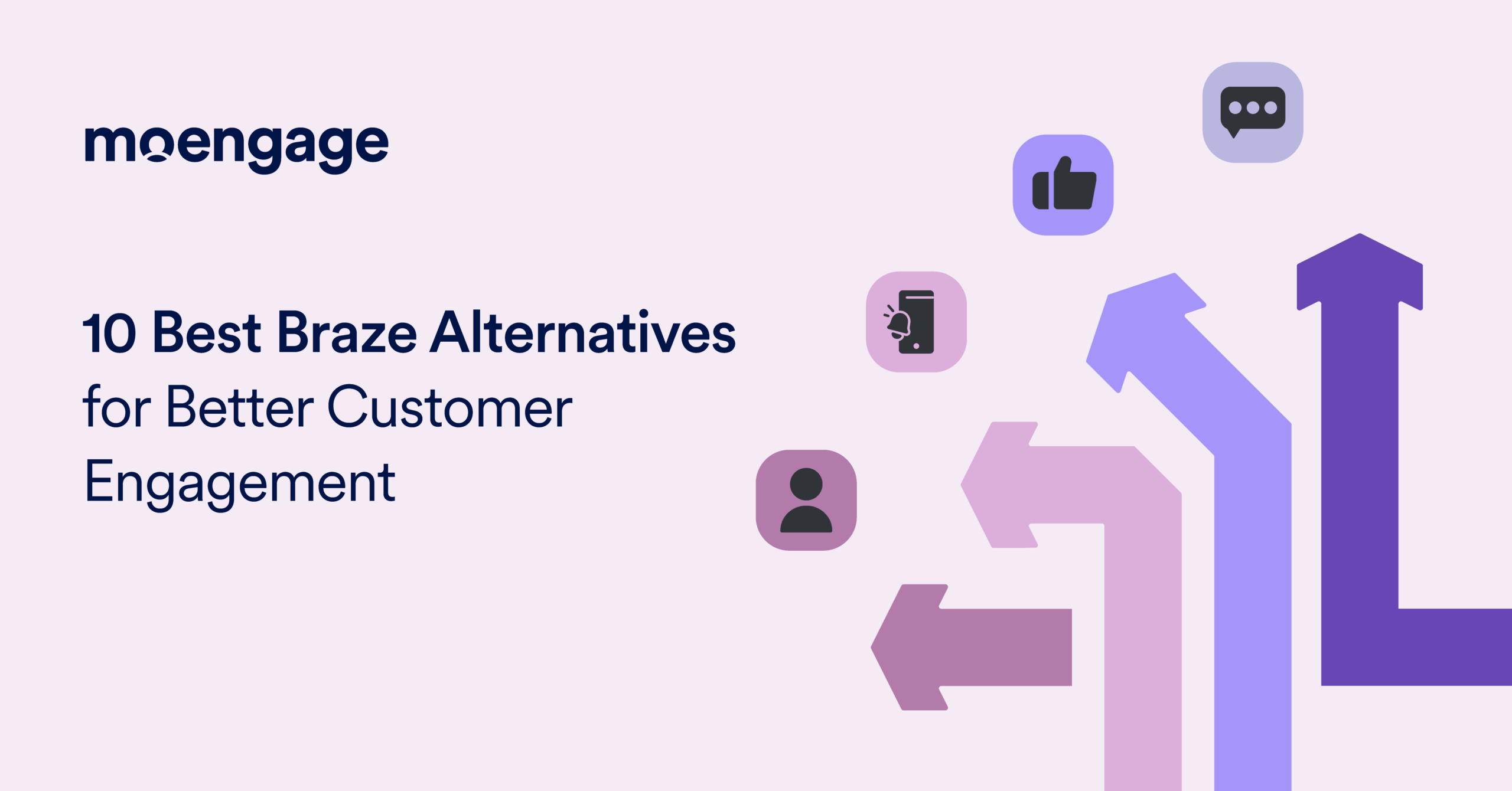 moengage

10 Best Braze Alternatives for Better Customer Engagement